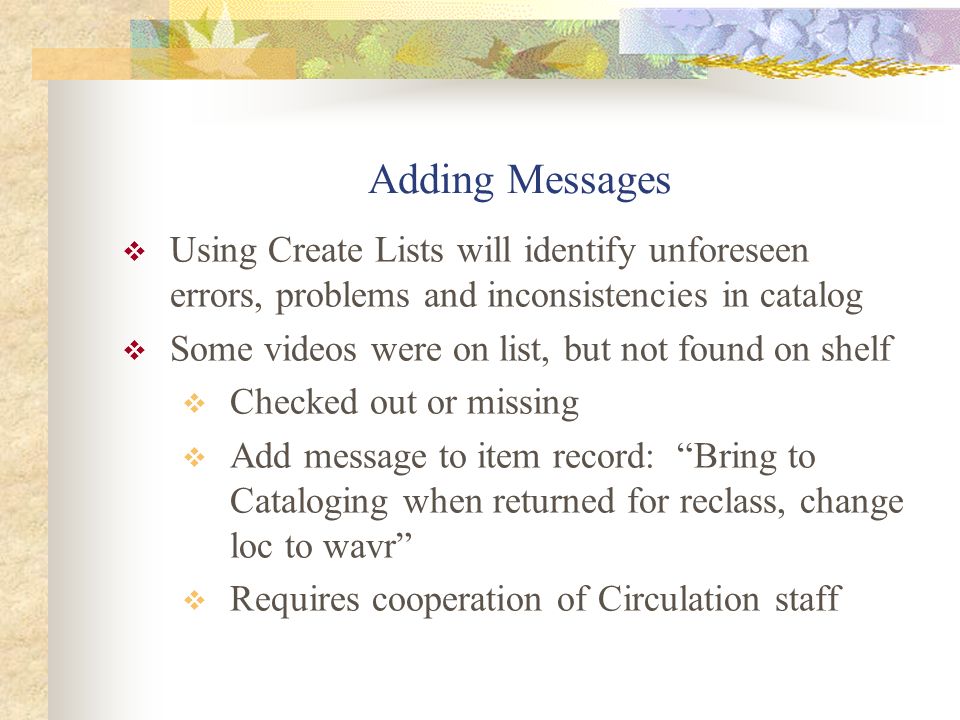 Adding Messages

❖ Using Create Lists will identify unforeseen errors, problems and inconsistencies in catalog

❖ Some videos were on list, but not found on shelf

❖ Checked out or missing

❖ Add message to item record: “Bring to Cataloging when returned for reclass, change loc to wavr”

❖ Requires cooperation of Circulation staff